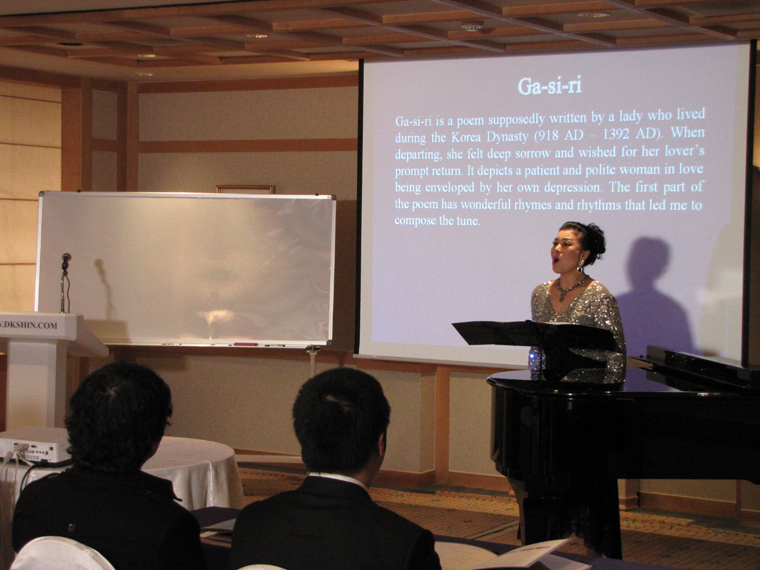 Ga-si-ri

Ga-si-ri is a poem supposedly written by a lady who lived during the Korea Dynasty (918 AD – 1392 AD). When departing, she felt deep sorrow and wished for her lover's prompt return. It depicts a patient and polite woman in love being enveloped by her own depression. The first part of the poem has wonderful rhymes and rhythms that led me to compose the tune.

.DKSHIN.COM